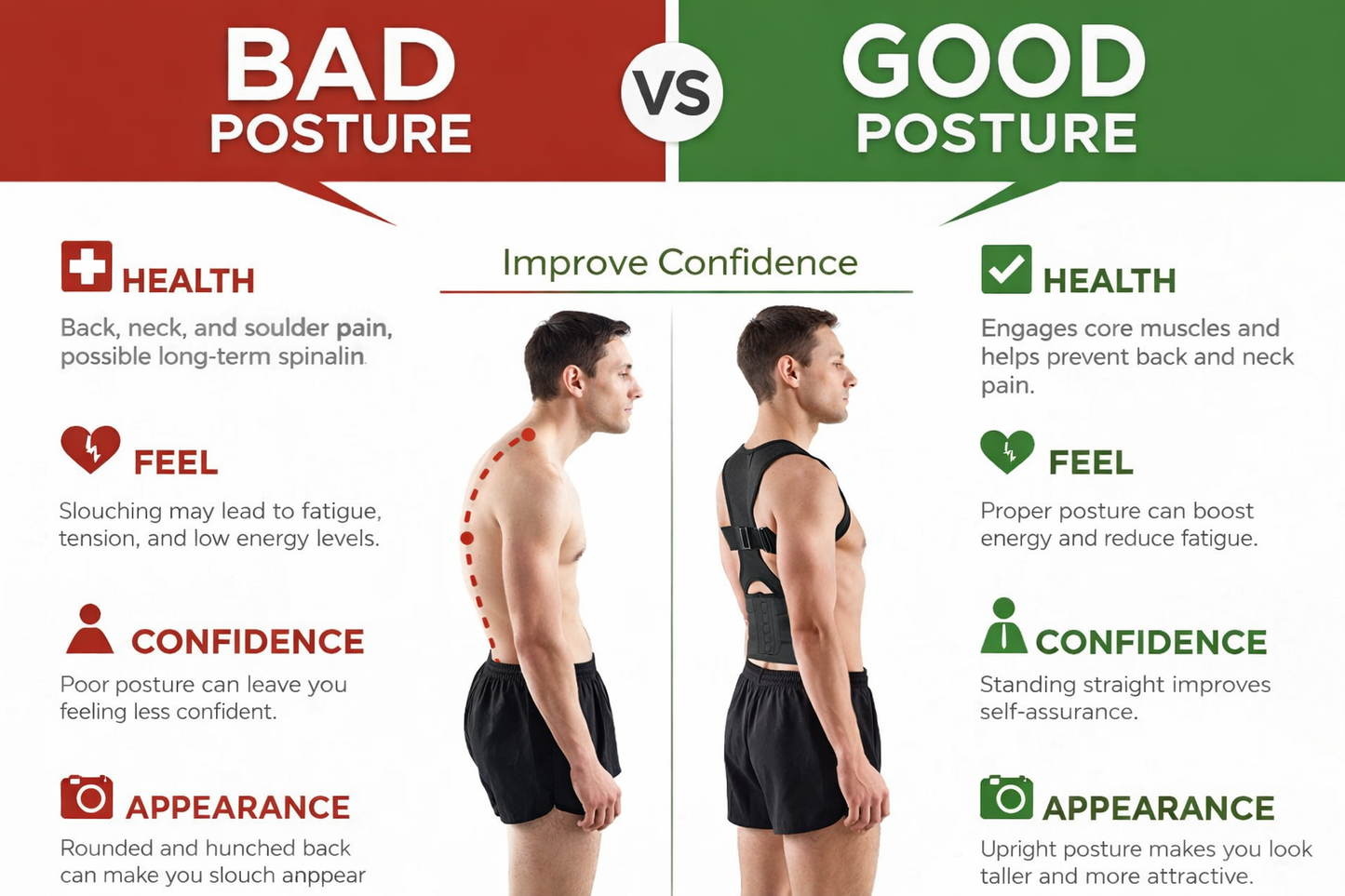 BAD POSTURE

VS

GOOD POSTURE

Improve Confidence

HEALTH
Back, neck, and soulder pain, possible long-term spinalin

FEEL
Slouching may lead to fatigue, tension, and low energy levels.

CONFIDENCE
Poor posture can leave you feeling less confident.

APPEARANCE
Rounded and hunched back can make you slouch anppear

HEALTH
Engages core muscles and helps prevent back and neck pain.

FEEL
Proper posture can boost energy and reduce fatigue.

CONFIDENCE
Standing straight improves self-assurance.

APPEARANCE
Upright posture makes you look taller and more attractive.